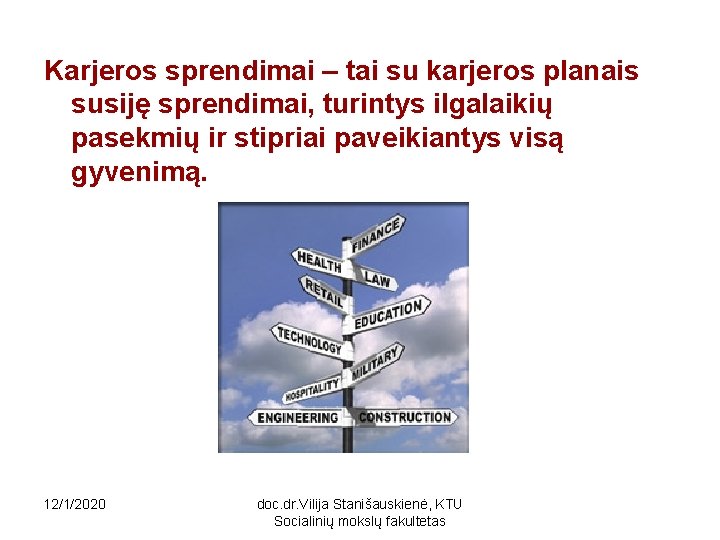 Karjeros sprendimai – tai su karjeros planais susiję sprendimai, turintys ilgalaikių pasekmių ir stipriai paveikiantys visą gyvenimą.

FINANCE
HEALTH
LAW
RETAIL
EDUCATION
TECHNOLOGY
MILITARY
HOSPITALITY
ENGINEERING
CONSTRUCTION

12/1/2020

doc.dr.Vilija Stanišauskienė, KTU
Socialinių mokslų fakultetas